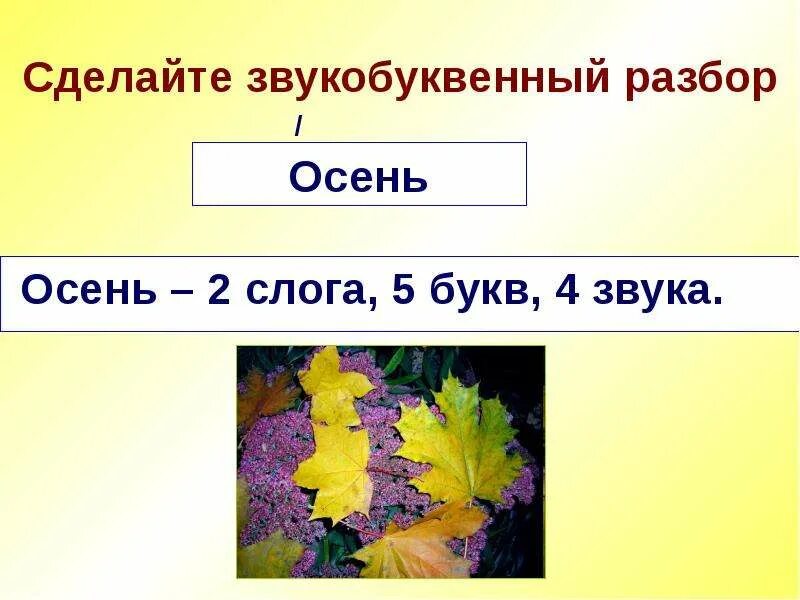 Сделайте звукобуквенный разбор

/
Осень

Осень – 2 слога, 5 букв, 4 звука.